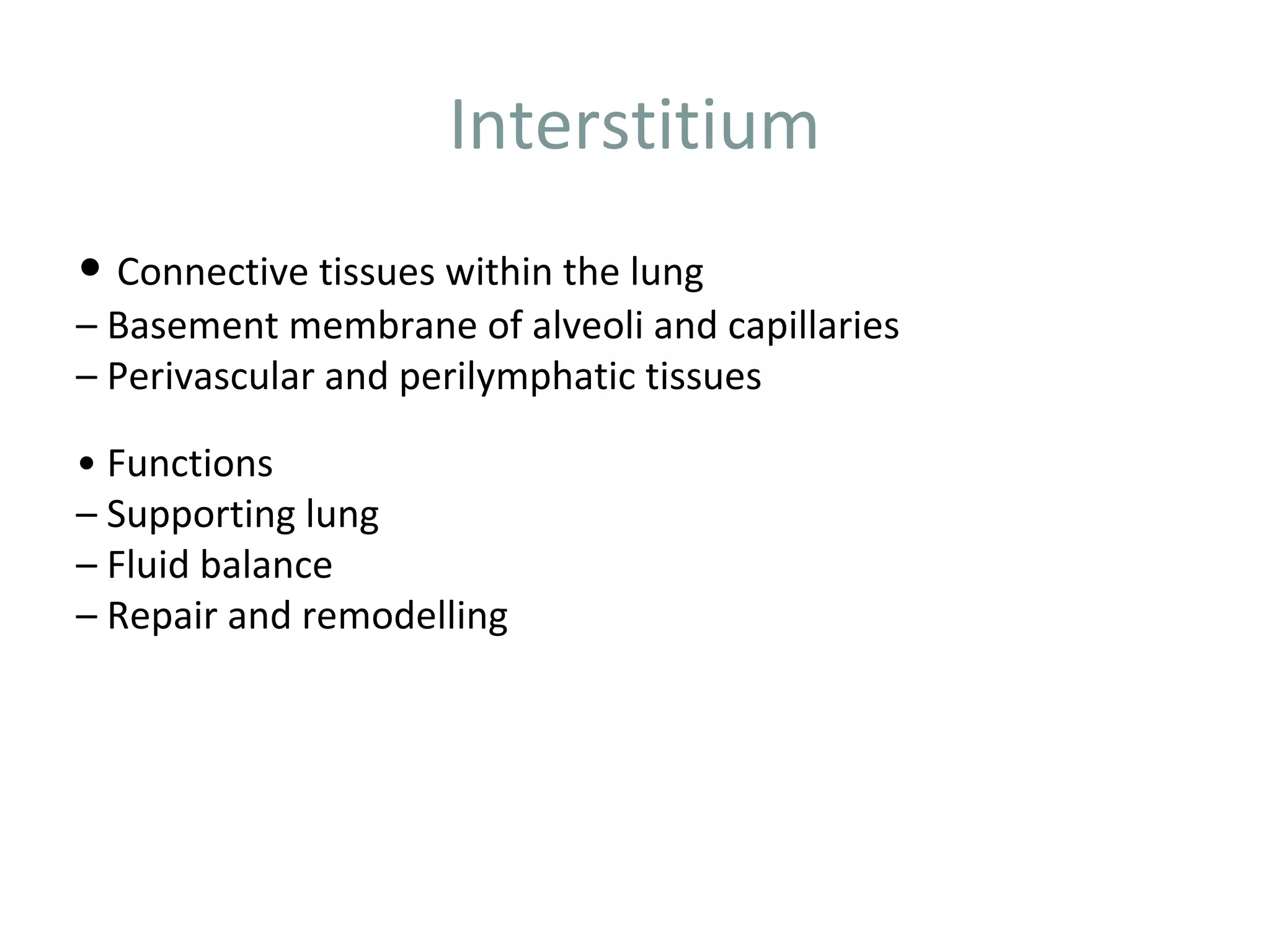 Interstitium

• Connective tissues within the lung
– Basement membrane of alveoli and capillaries
– Perivascular and perilymphatic tissues

• Functions
– Supporting lung
– Fluid balance
– Repair and remodelling